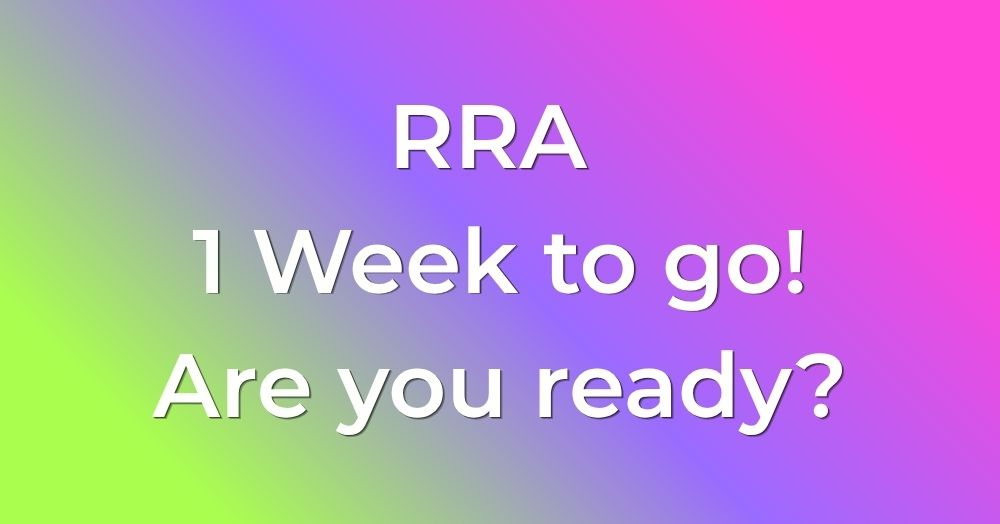 RRA
1 Week to go!
Are you ready?